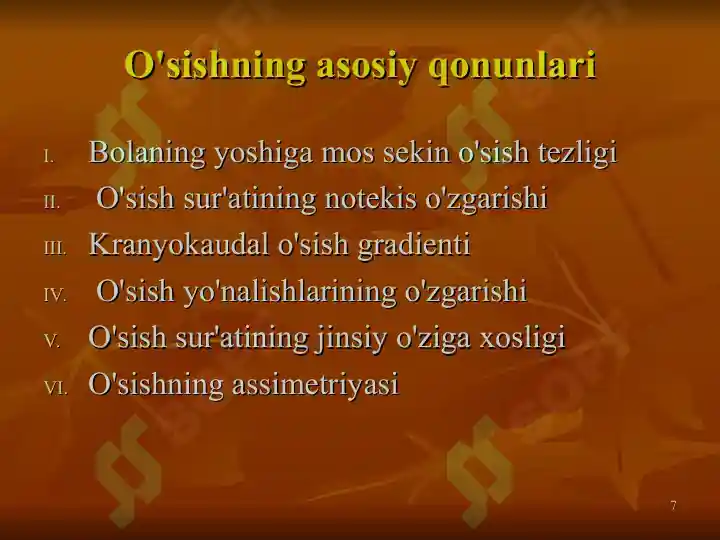 O'sishning asosiy qonunlari

I. Bolaning yoshiga mos sekin o'sish tezligi
II. O'sish sur'atining notekis o'zgarishi
III. Kranyokaudal o'sish gradienti
IV. O'sish yo'nalishlarining o'zgarishi
V. O'sish sur'atining jinsiy o'ziga xosligi
VI. O'sishning assimetriyasi

7